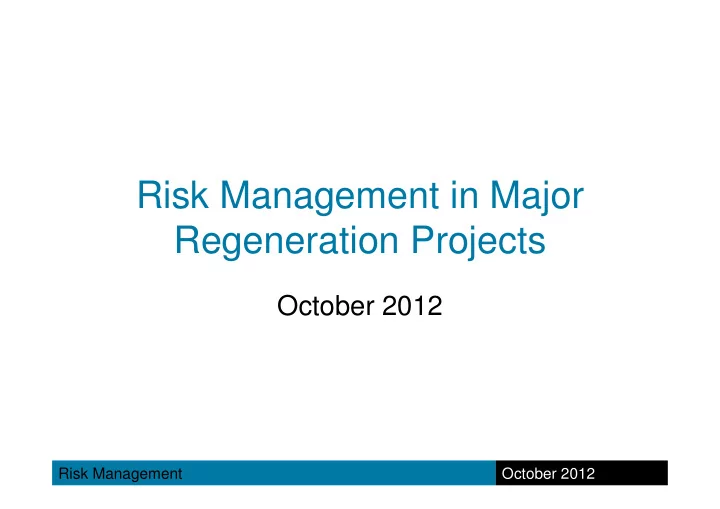 Risk Management in Major Regeneration Projects

October 2012

Risk Management

October 2012